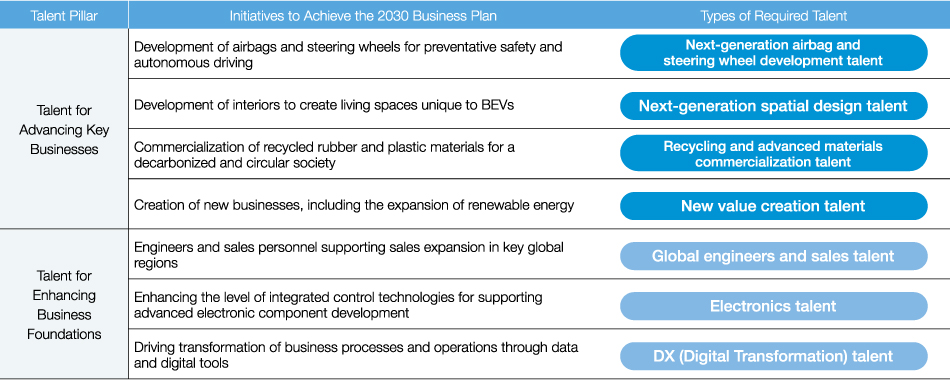 | Talent Pillar | Initiatives to Achieve the 2030 Business Plan | Types of Required Talent |
|---|---|---|
| Talent for Advancing Key Businesses | Development of airbags and steering wheels for preventative safety and autonomous driving | Next-generation airbag and steering wheel development talent |
| | Development of interiors to create living spaces unique to BEVs | Next-generation spatial design talent |
| | Commercialization of recycled rubber and plastic materials for a decarbonized and circular society | Recycling and advanced materials commercialization talent |
| | Creation of new businesses, including the expansion of renewable energy | New value creation talent |
| Talent for Enhancing Business Foundations | Engineers and sales personnel supporting sales expansion in key global regions | Global engineers and sales talent |
| | Enhancing the level of integrated control technologies for supporting advanced electronic component development | Electronics talent |
| | Driving transformation of business processes and operations through data and digital tools | DX (Digital Transformation) talent |